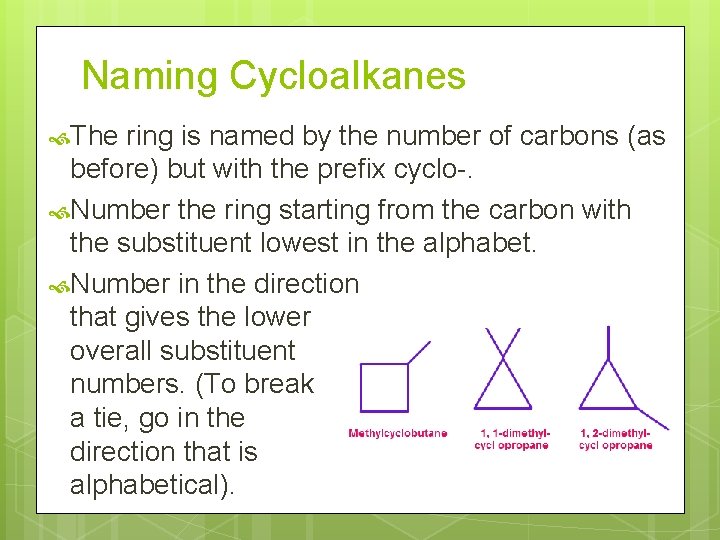 Naming Cycloalkanes

The ring is named by the number of carbons (as before) but with the prefix cyclo-.

Number the ring starting from the carbon with the substituent lowest in the alphabet.

Number in the direction that gives the lower overall substituent numbers. (To break a tie, go in the direction that is alphabetical).

Methylcyclobutane

1, 1-dimethyl-cycl opropane

1, 2-dimethyl-cycl opropane